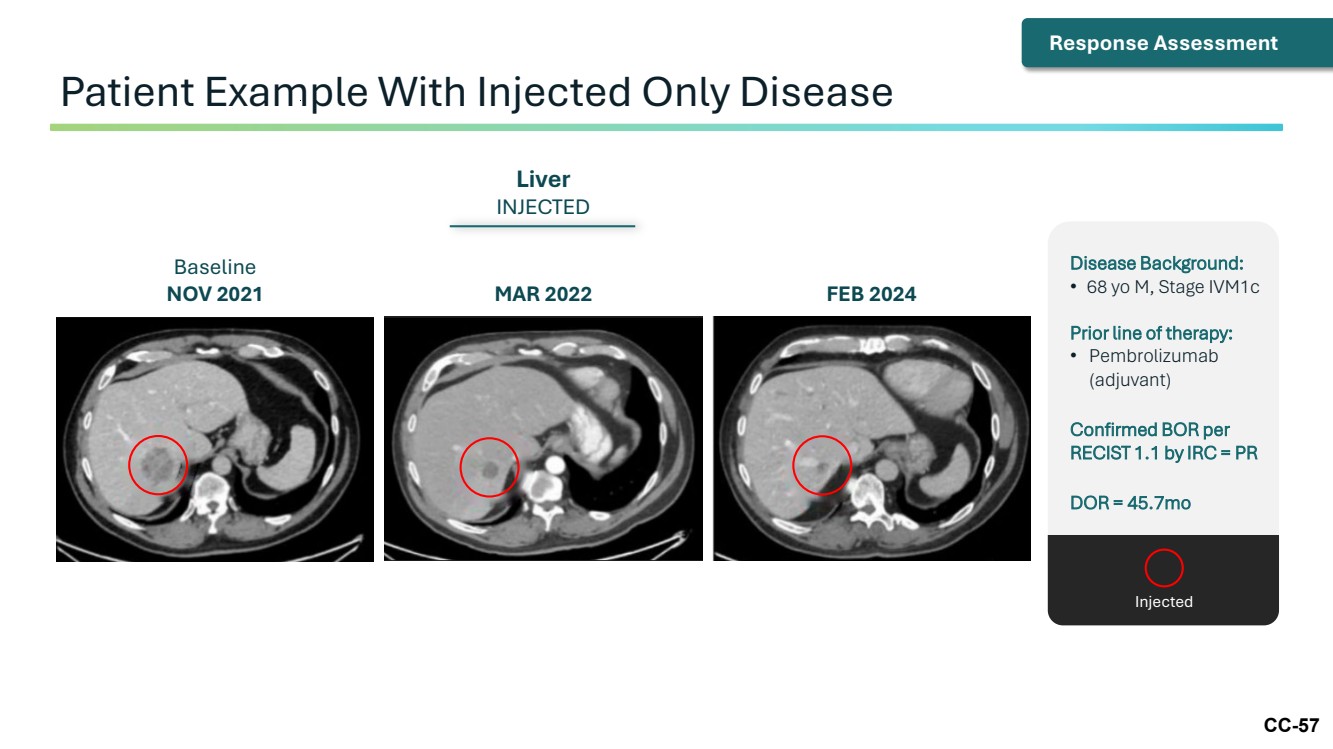 Response Assessment

Patient Example With Injected Only Disease

Liver
INJECTED

Baseline
NOV 2021

MAR 2022

FEB 2024

Disease Background:
• 68 yo M, Stage IVM1c

Prior line of therapy:
• Pembrolizumab (adjuvant)

Confirmed BOR per RECIST 1.1 by IRC = PR

DOR = 45.7mo

Injected

CC-57